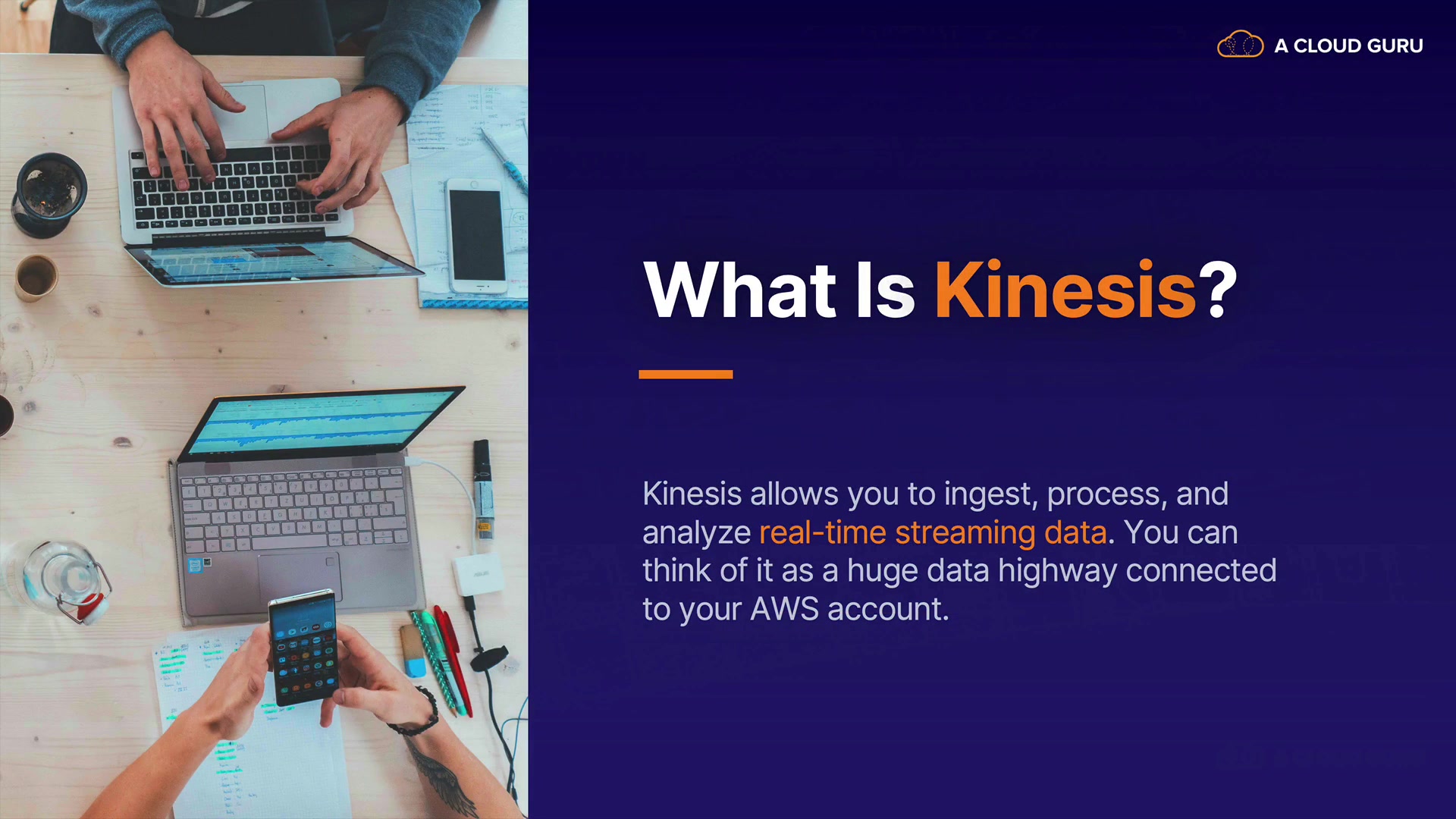 A CLOUD GURU

What Is Kinesis?

Kinesis allows you to ingest, process, and analyze real-time streaming data. You can think of it as a huge data highway connected to your AWS account.